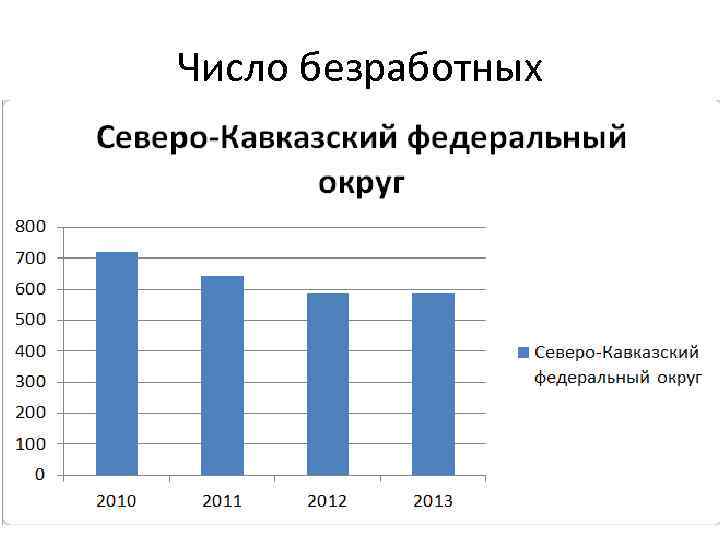 Число безработных

Северо-Кавказский федеральный округ

800
700
600
500
400
300
200
100
0

2010
2011
2012
2013

Северо-Кавказский федеральный округ